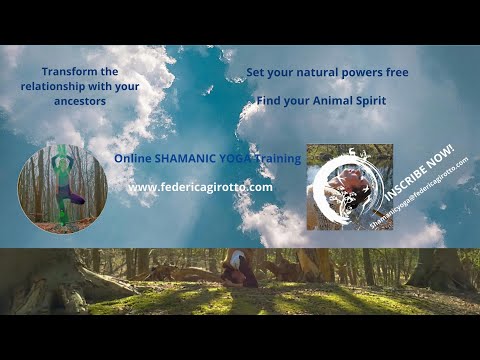 Transform the relationship with your ancestors

Set your natural powers free

Find your Animal Spirit

Online SHAMANIC YOGA Training

www.federicagirotto.com

INSCRIBE NOW!

Shamanicyoga@federicagirotto.com